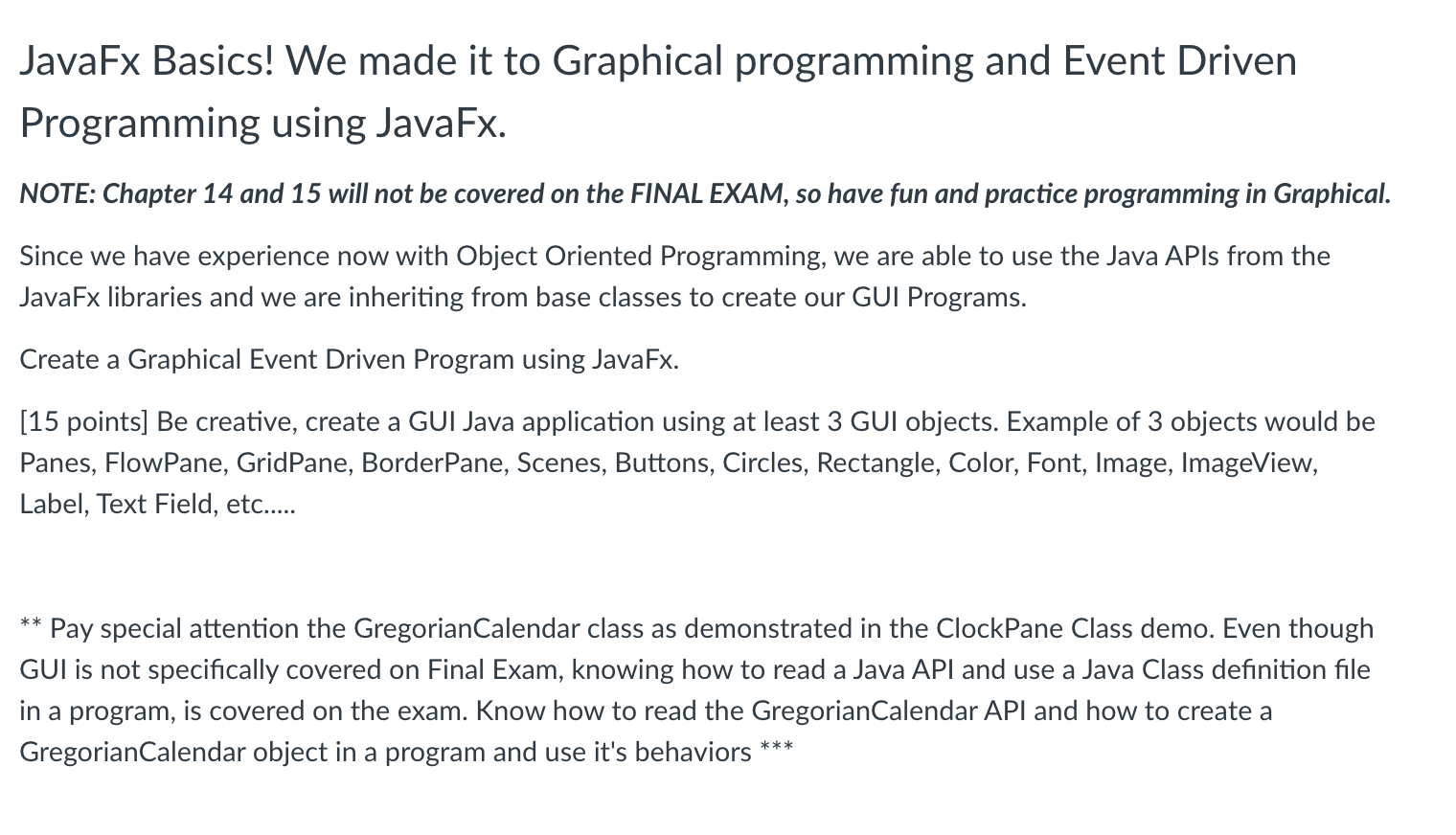 JavaFx Basics! We made it to Graphical programming and Event Driven Programming using JavaFx.

NOTE: Chapter 14 and 15 will not be covered on the FINAL EXAM, so have fun and practice programming in Graphical.

Since we have experience now with Object Oriented Programming, we are able to use the Java APIs from the JavaFx libraries and we are inheriting from base classes to create our GUI Programs.

Create a Graphical Event Driven Program using JavaFx.

[15 points] Be creative, create a GUI Java application using at least 3 GUI objects. Example of 3 objects would be Panes, FlowPane, GridPane, BorderPane, Scenes, Buttons, Circles, Rectangle, Color, Font, Image, ImageView, Label, Text Field, etc.....

** Pay special attention the GregorianCalendar class as demonstrated in the ClockPane Class demo. Even though GUI is not specifically covered on Final Exam, knowing how to read a Java API and use a Java Class definition file in a program, is covered on the exam. Know how to read the GregorianCalendar API and how to create a GregorianCalendar object in a program and use it's behaviors ***